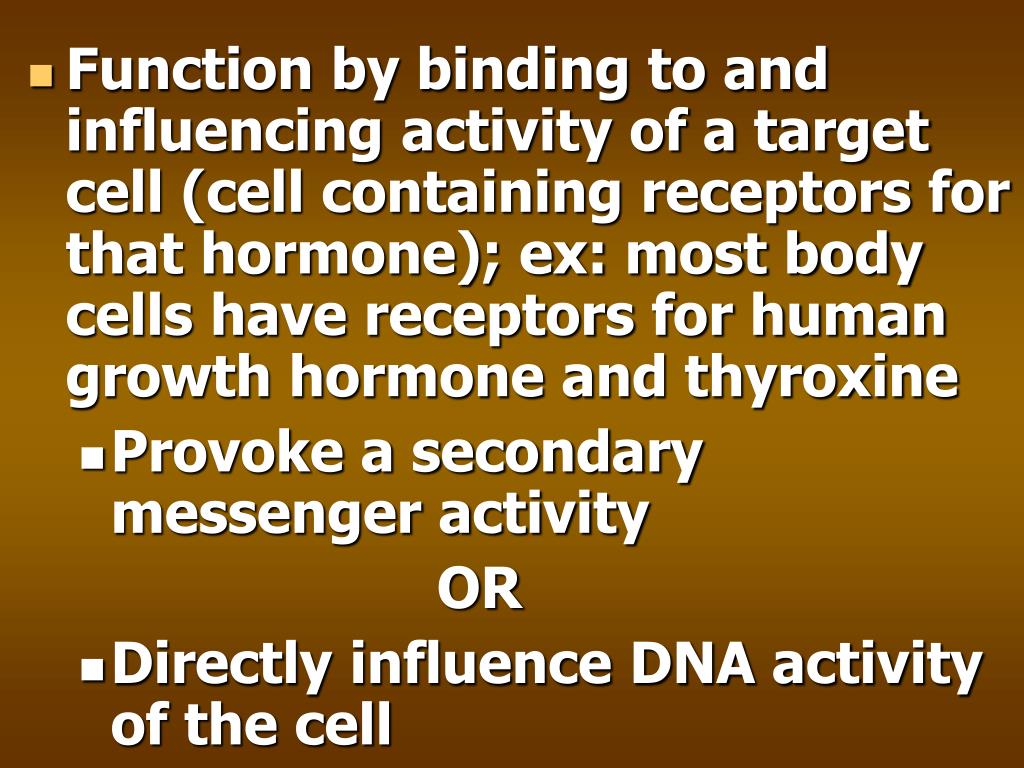 Function by binding to and influencing activity of a target cell (cell containing receptors for that hormone); ex: most body cells have receptors for human growth hormone and thyroxine

Provoke a secondary messenger activity

OR

Directly influence DNA activity of the cell